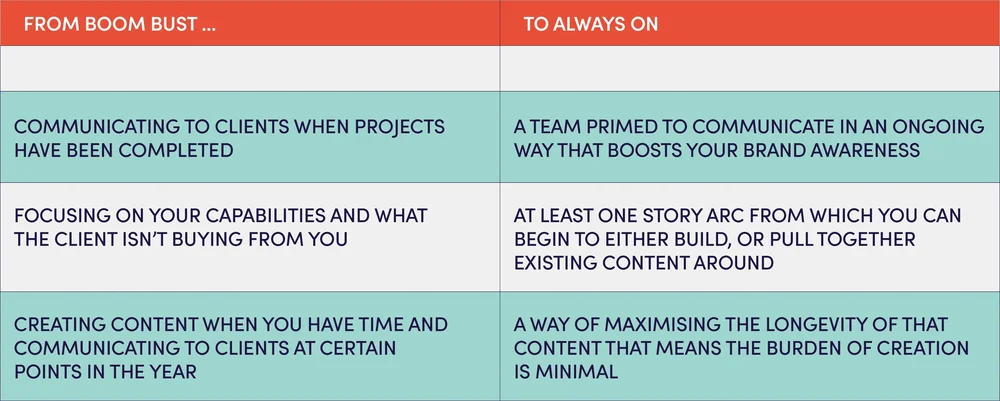 | FROM BOOM BUST ... | TO ALWAYS ON |
|---|---|
| | |
| COMMUNICATING TO CLIENTS WHEN PROJECTS HAVE BEEN COMPLETED | A TEAM PRIMED TO COMMUNICATE IN AN ONGOING WAY THAT BOOSTS YOUR BRAND AWARENESS |
| FOCUSING ON YOUR CAPABILITIES AND WHAT THE CLIENT ISN'T BUYING FROM YOU | AT LEAST ONE STORY ARC FROM WHICH YOU CAN BEGIN TO EITHER BUILD, OR PULL TOGETHER EXISTING CONTENT AROUND |
| CREATING CONTENT WHEN YOU HAVE TIME AND COMMUNICATING TO CLIENTS AT CERTAIN POINTS IN THE YEAR | A WAY OF MAXIMISING THE LONGEVITY OF THAT CONTENT THAT MEANS THE BURDEN OF CREATION IS MINIMAL |